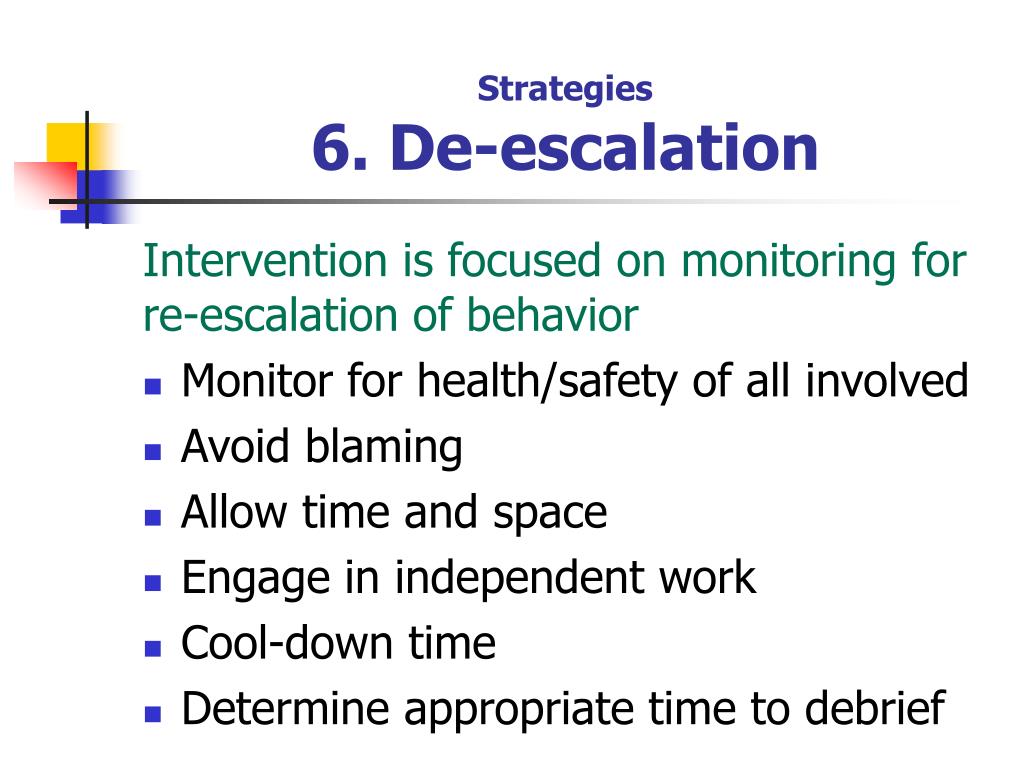 Strategies
6. De-escalation

Intervention is focused on monitoring for re-escalation of behavior

- Monitor for health/safety of all involved
- Avoid blaming
- Allow time and space
- Engage in independent work
- Cool-down time
- Determine appropriate time to debrief